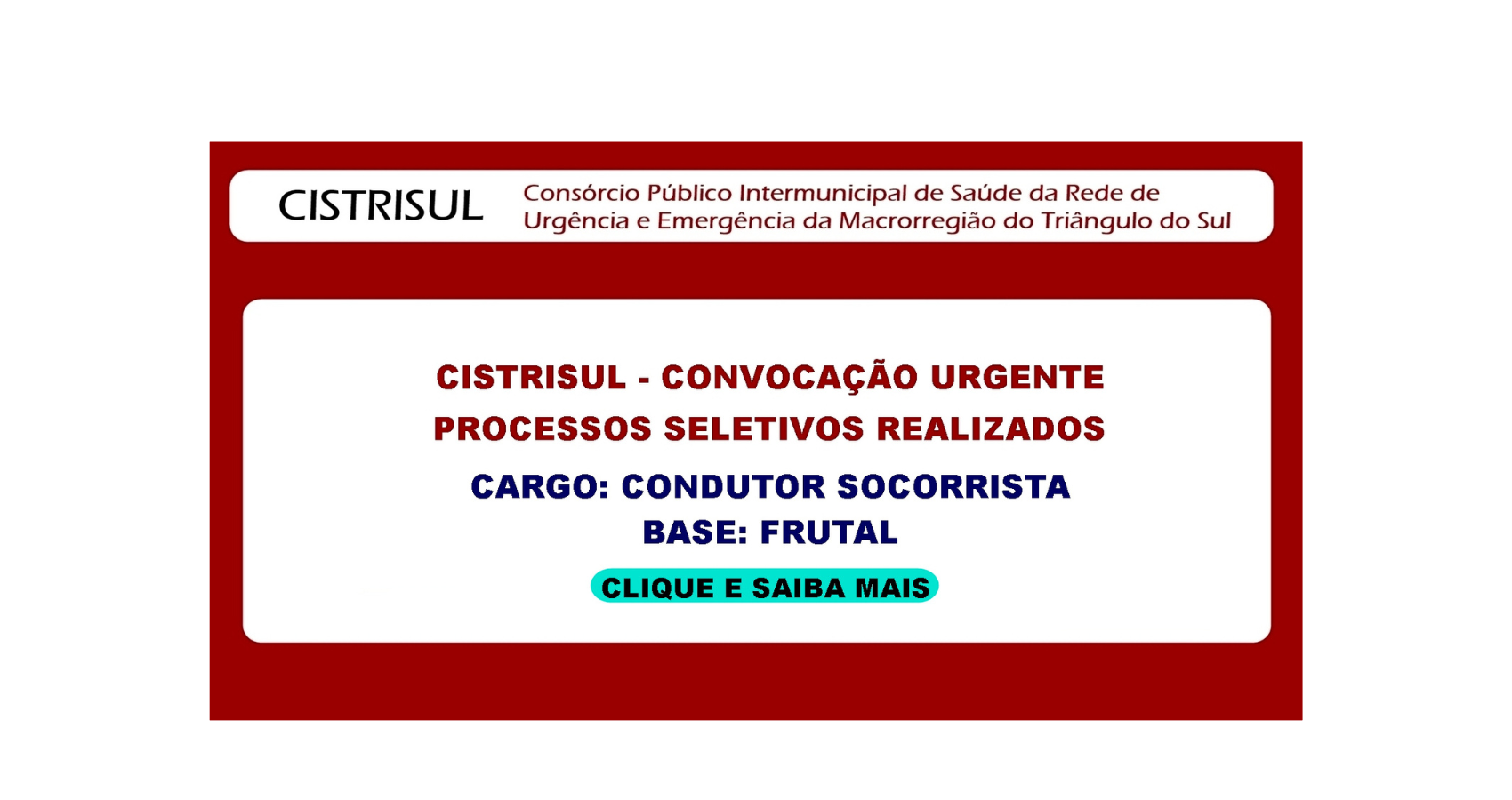 CISTRISUL

Consórcio Público Intermunicipal de Saúde da Rede de Urgência e Emergência da Macrorregião do Triângulo do Sul

CISTRISUL - CONVOCAÇÃO URGENTE
PROCESSOS SELETIVOS REALIZADOS

CARGO: CONDUTOR SOCORRISTA
BASE: FRUTAL

CLIQUE E SAIBA MAIS